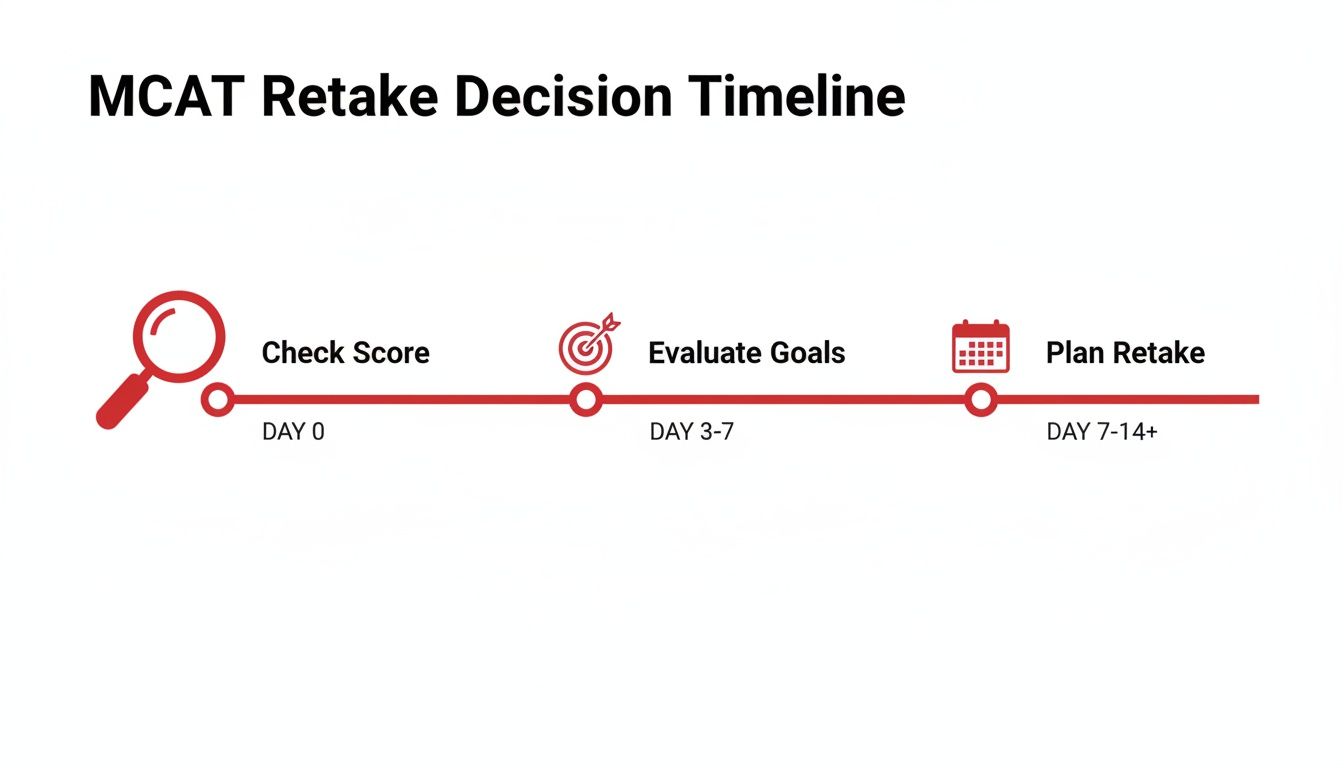 MCAT Retake Decision Timeline

Check Score

DAY 0

Evaluate Goals

DAY 3-7

Plan Retake

DAY 7-14+